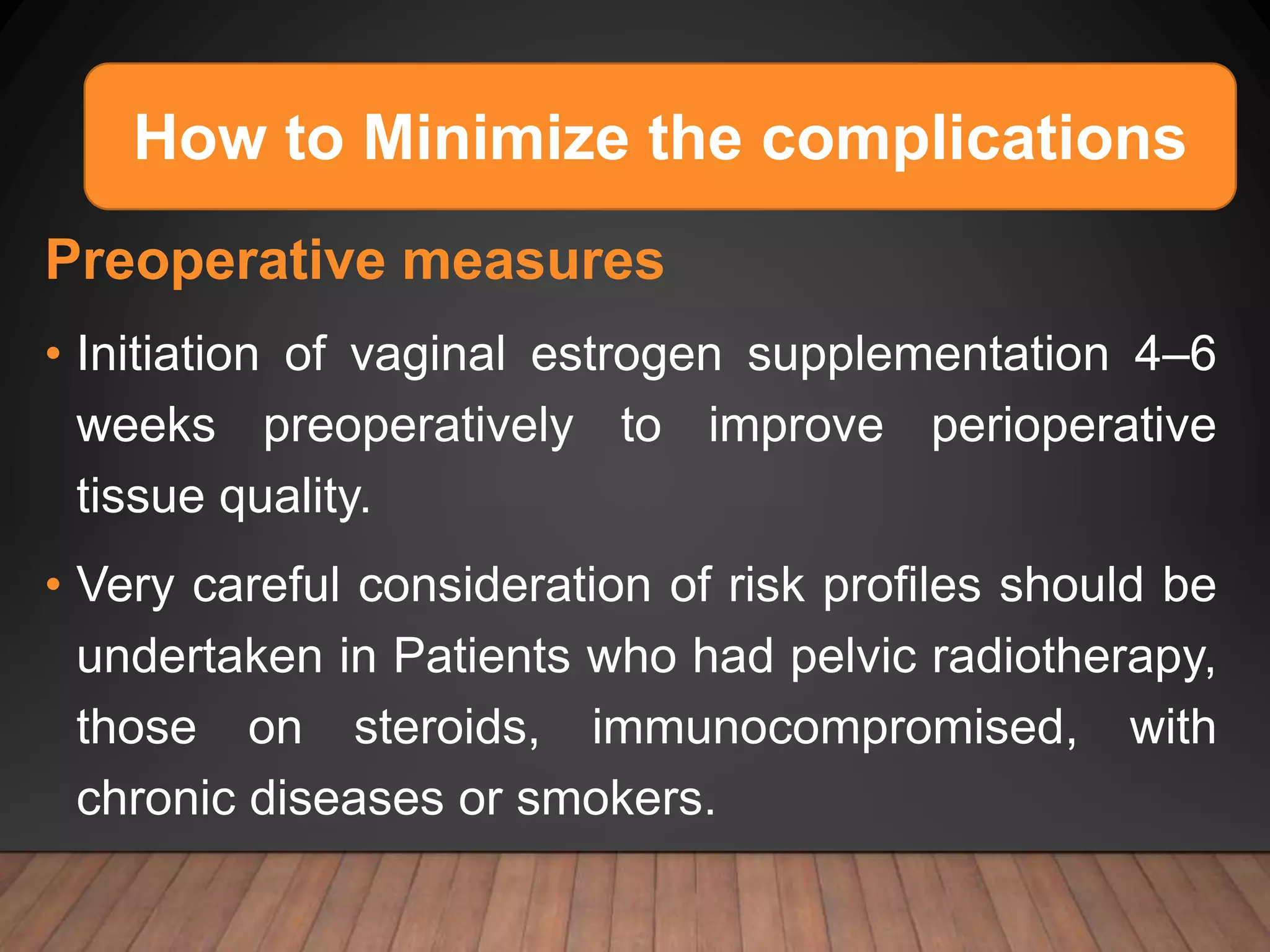 How to Minimize the complications

Preoperative measures

• Initiation of vaginal estrogen supplementation 4–6 weeks preoperatively to improve perioperative tissue quality.

• Very careful consideration of risk profiles should be undertaken in Patients who had pelvic radiotherapy, those on steroids, immunocompromised, with chronic diseases or smokers.